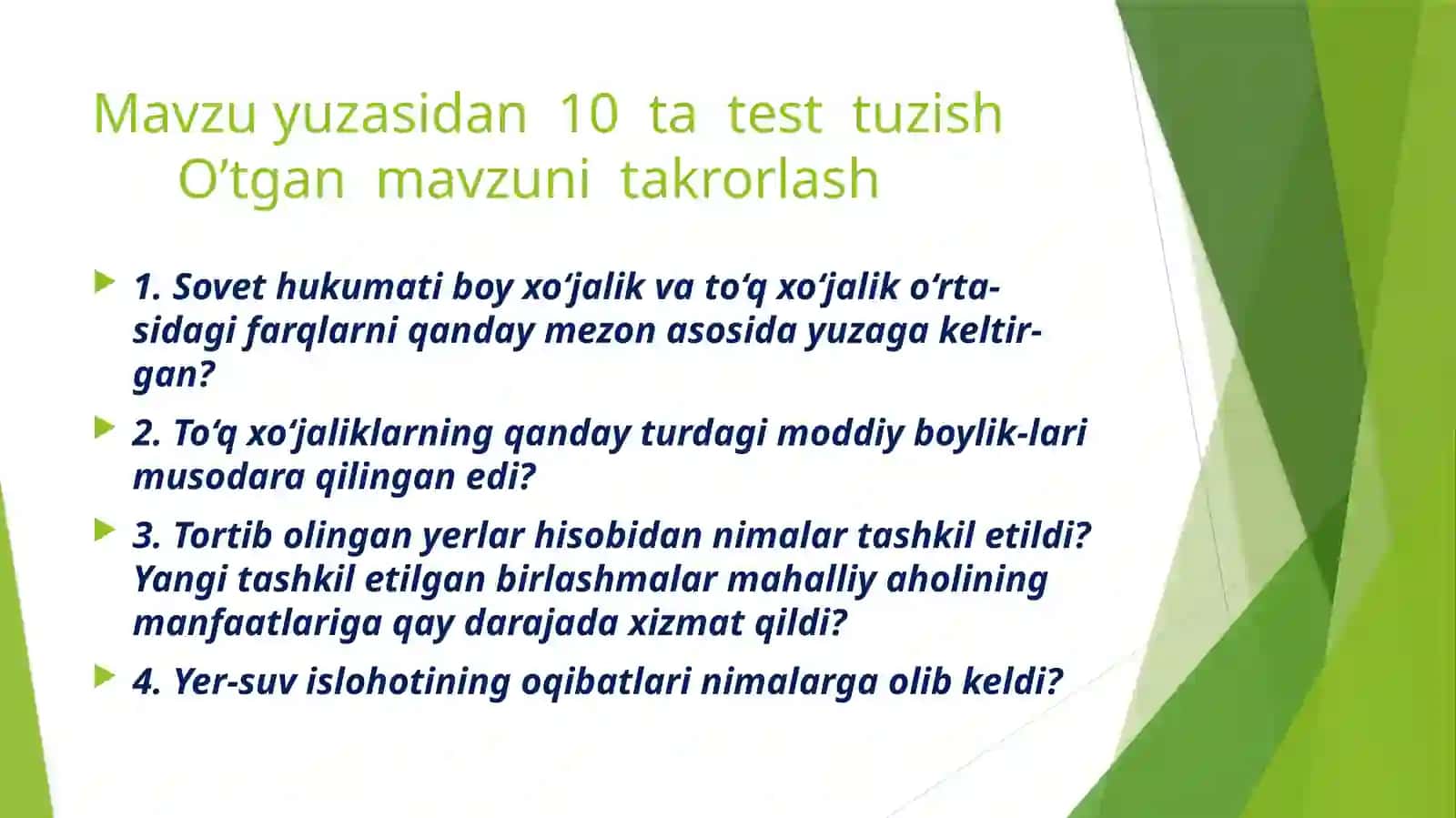 Mavzu yuzasidan 10 ta test tuzish
O’tgan mavzuni takrorlash

1. Sovet hukumati boy xo‘jalik va to‘q xo‘jalik o‘rtasidagi farqlarni qanday mezon asosida yuzaga keltirgan?

2. To‘q xo‘jaliklarning qanday turdagi moddiy boylik-lari musodara qilingan edi?

3. Tortib olingan yerlar hisobidan nimalar tashkil etildi? Yangi tashkil etilgan birlashmalar mahalliy aholining manfaatlariga qay darajada xizmat qildi?

4. Yer-suv islohotining oqibatlari nimalarga olib keldi?